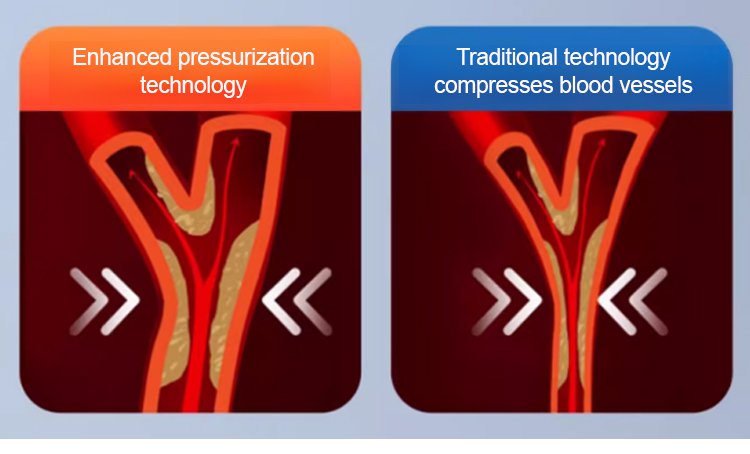 Enhanced pressurization technology

Traditional technology compresses blood vessels